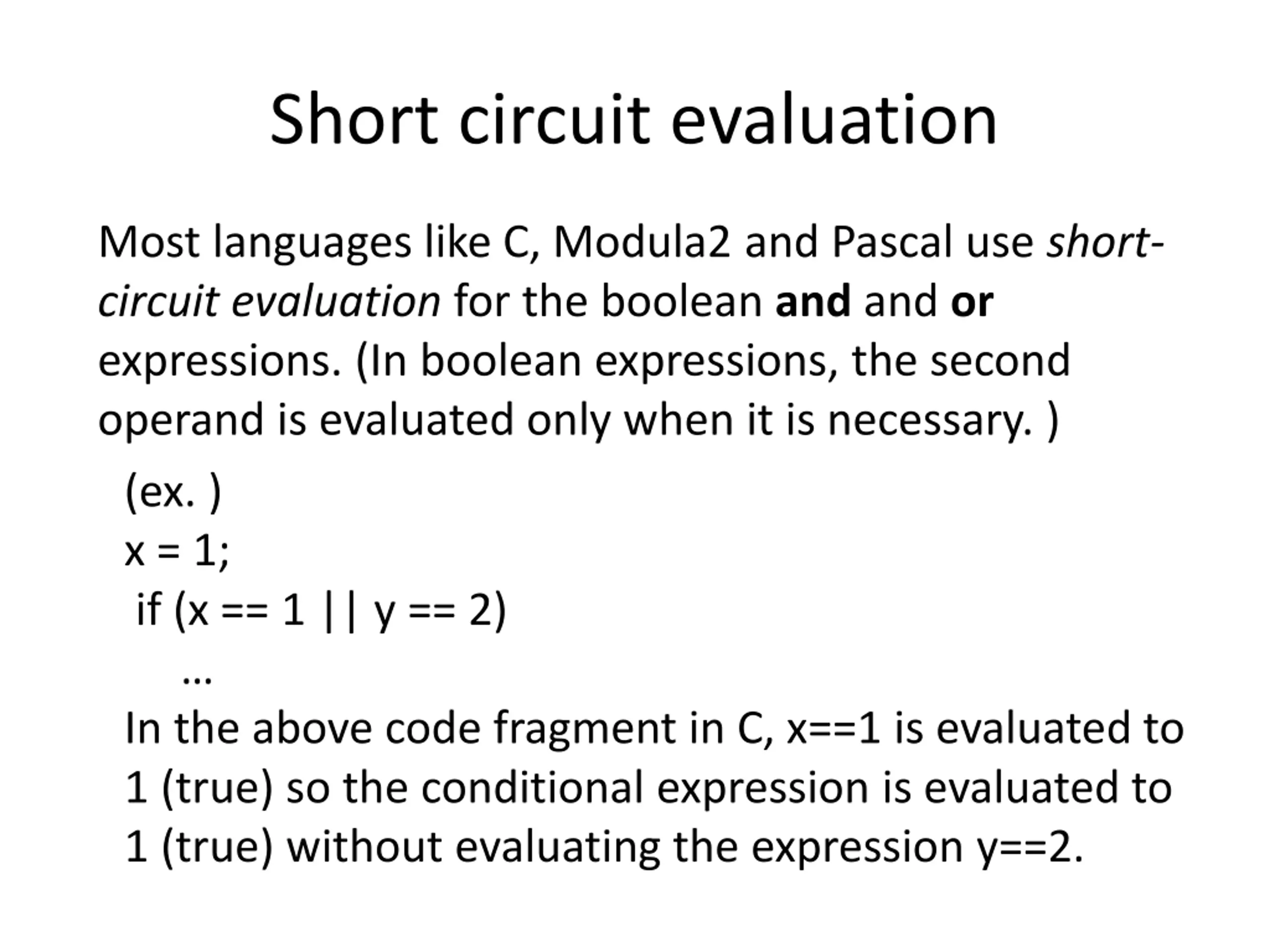 Short circuit evaluation

Most languages like C, Modula2 and Pascal use short-circuit evaluation for the boolean and and or expressions. (In boolean expressions, the second operand is evaluated only when it is necessary. )

(ex. )
x = 1;
if (x == 1 || y == 2)
…
In the above code fragment in C, x==1 is evaluated to 1 (true) so the conditional expression is evaluated to 1 (true) without evaluating the expression y==2.